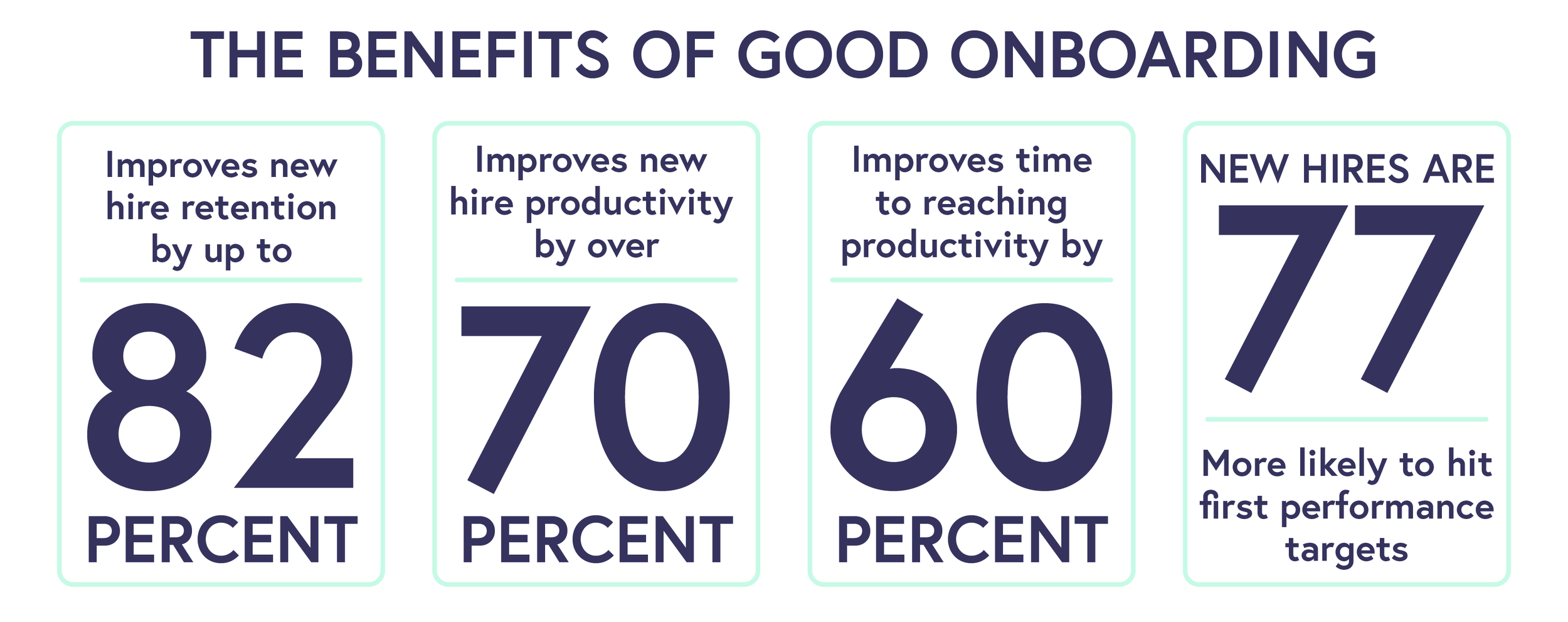 THE BENEFITS OF GOOD ONBOARDING

Improves new hire retention by up to

82

PERCENT

Improves new hire productivity by over

70

PERCENT

Improves time to reaching productivity by

60

PERCENT

NEW HIRES ARE

77

More likely to hit first performance targets